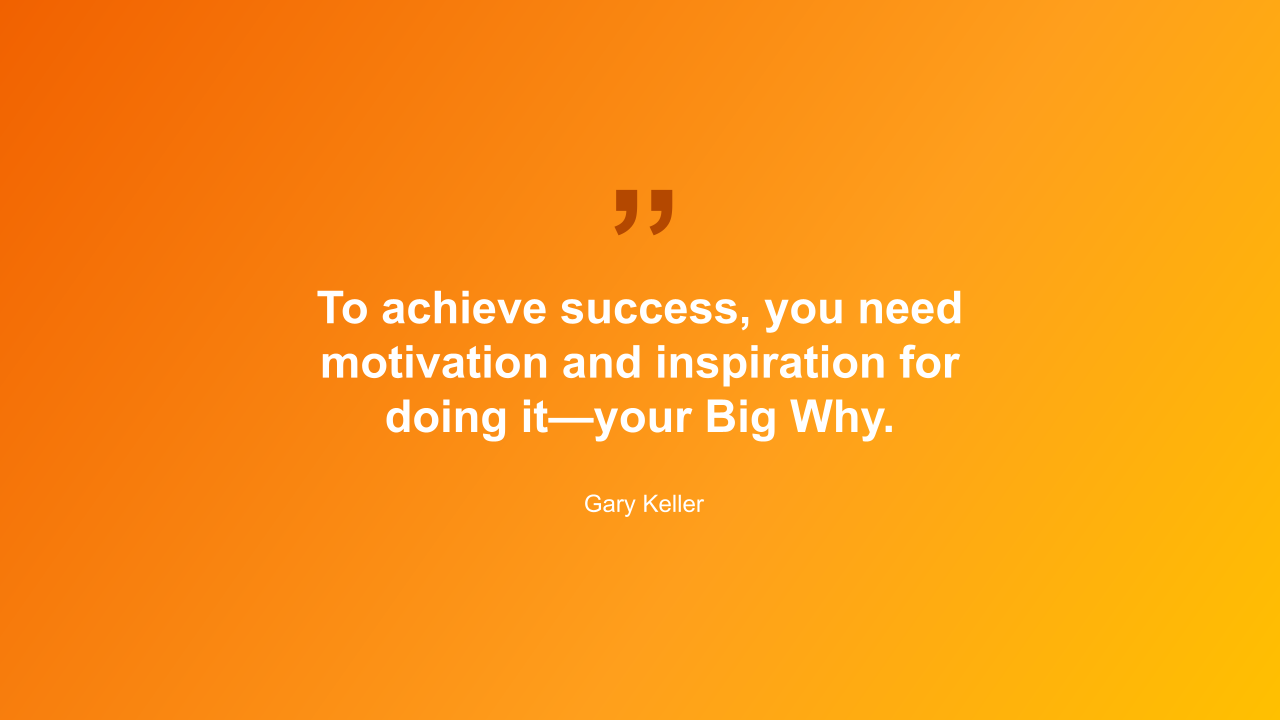 ”

To achieve success, you need motivation and inspiration for doing it—your Big Why.

Gary Keller